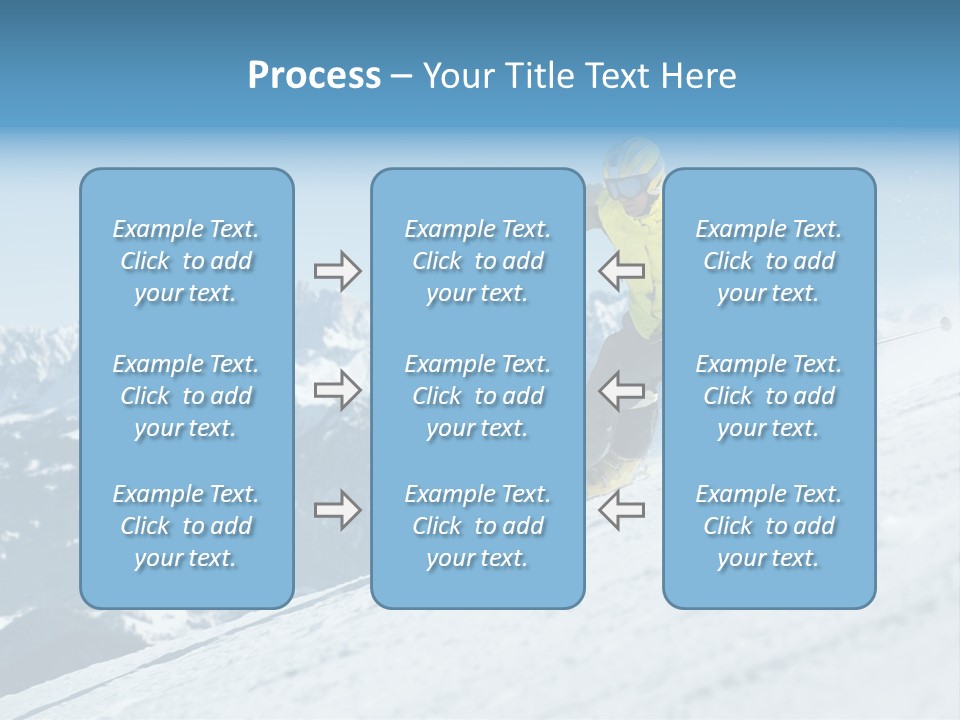 Process – Your Title Text Here

Example Text. Click to add your text.

Example Text. Click to add your text.

Example Text. Click to add your text.

Example Text. Click to add your text.

Example Text. Click to add your text.

Example Text. Click to add your text.

Example Text. Click to add your text.

Example Text. Click to add your text.

Example Text. Click to add your text.